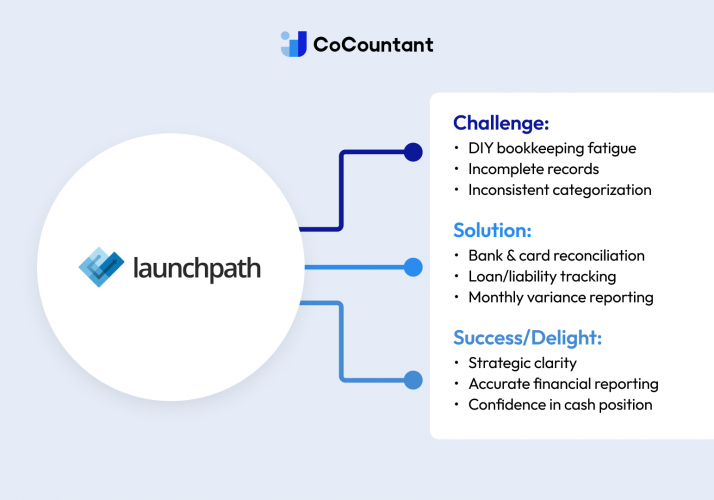 CoCountant

launchpath

Challenge:
• DIY bookkeeping fatigue
• Incomplete records
• Inconsistent categorization

Solution:
• Bank & card reconciliation
• Loan/liability tracking
• Monthly variance reporting

Success/Delight:
• Strategic clarity
• Accurate financial reporting
• Confidence in cash position